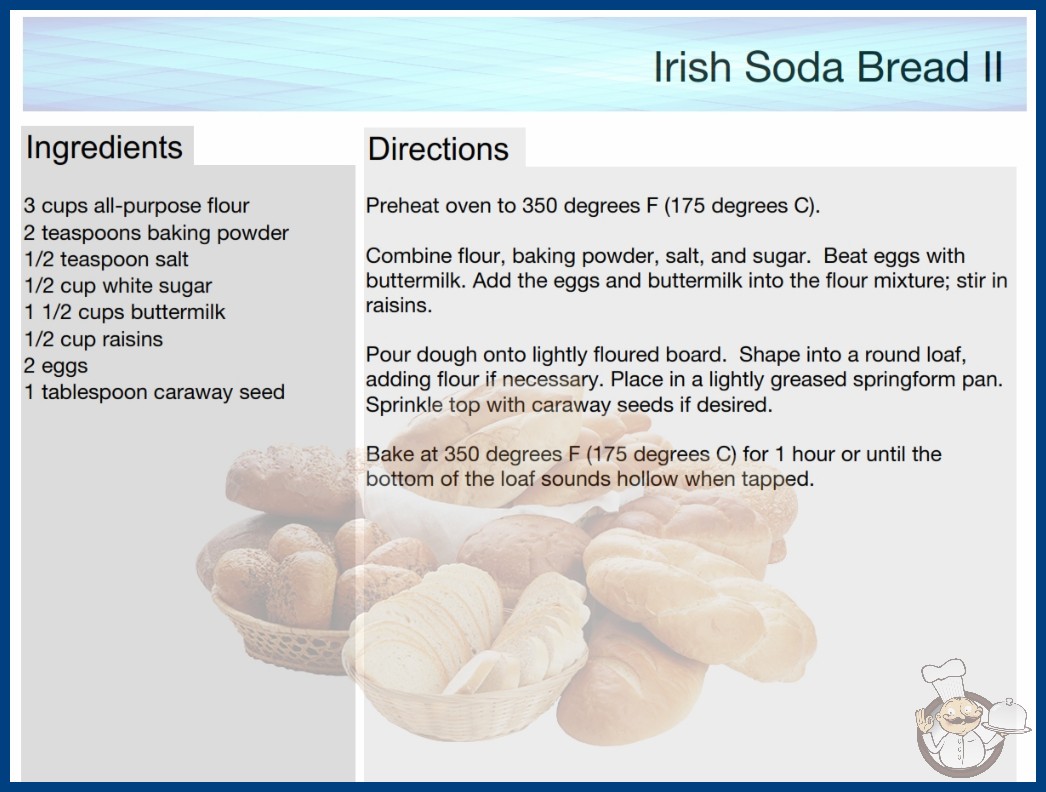 Irish Soda Bread II

Ingredients

3 cups all-purpose flour
2 teaspoons baking powder
1/2 teaspoon salt
1/2 cup white sugar
1 1/2 cups buttermilk
1/2 cup raisins
2 eggs
1 tablespoon caraway seed

Directions

Preheat oven to 350 degrees F (175 degrees C).

Combine flour, baking powder, salt, and sugar. Beat eggs with buttermilk. Add the eggs and buttermilk into the flour mixture; stir in raisins.

Pour dough onto lightly floured board. Shape into a round loaf, adding flour if necessary. Place in a lightly greased springform pan. Sprinkle top with caraway seeds if desired.

Bake at 350 degrees F (175 degrees C) for 1 hour or until the bottom of the loaf sounds hollow when tapped.